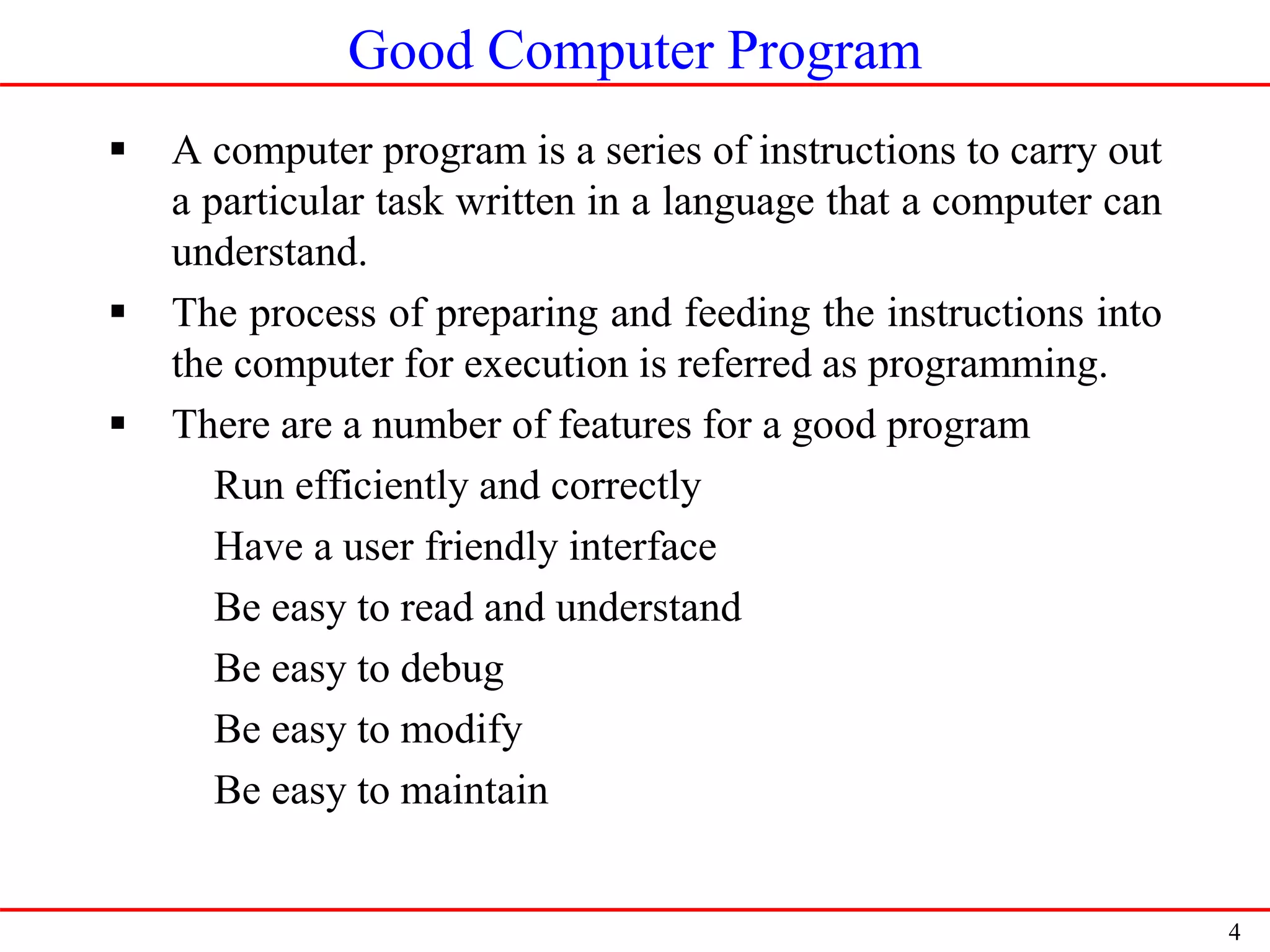 Good Computer Program

▪ A computer program is a series of instructions to carry out a particular task written in a language that a computer can understand.

▪ The process of preparing and feeding the instructions into the computer for execution is referred as programming.

▪ There are a number of features for a good program

Run efficiently and correctly

Have a user friendly interface

Be easy to read and understand

Be easy to debug

Be easy to modify

Be easy to maintain

4